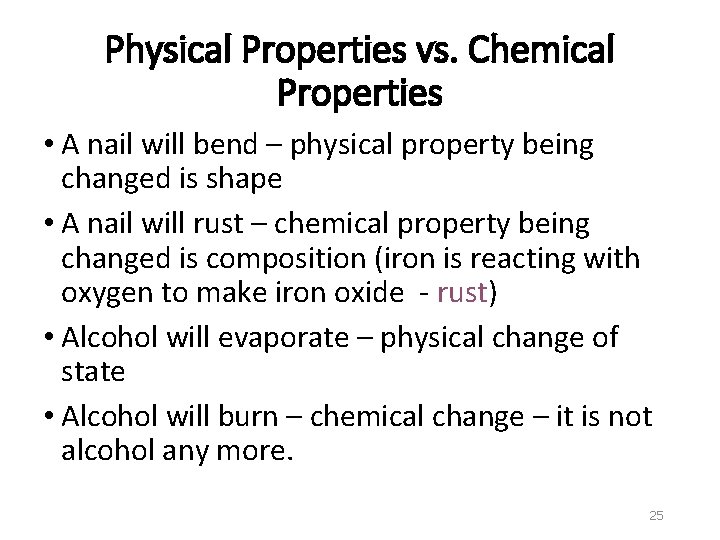 Physical Properties vs. Chemical Properties

• A nail will bend – physical property being changed is shape

• A nail will rust – chemical property being changed is composition (iron is reacting with oxygen to make iron oxide - rust)

• Alcohol will evaporate – physical change of state

• Alcohol will burn – chemical change – it is not alcohol any more.

25